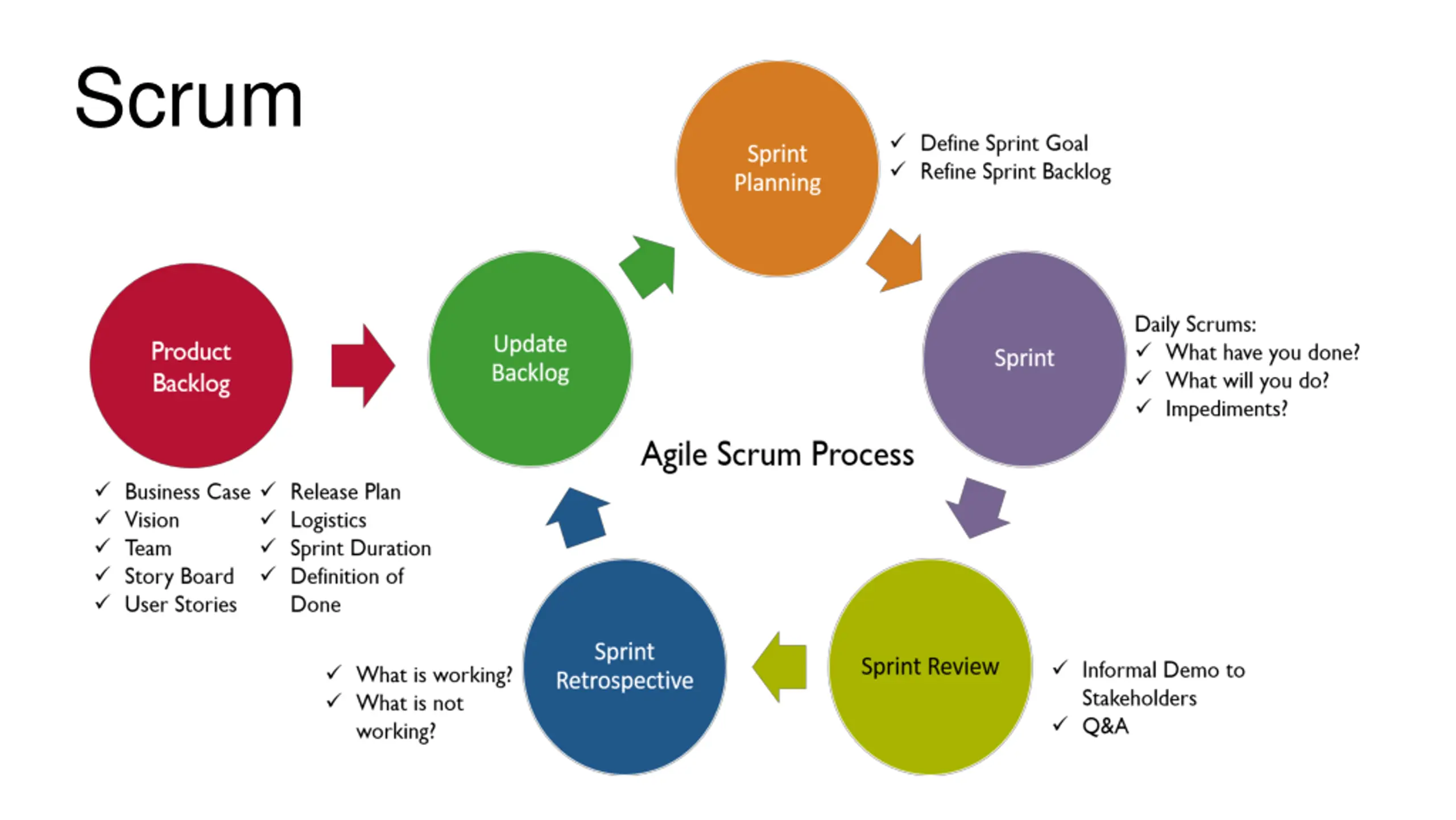 Scrum

Sprint Planning

✓ Define Sprint Goal
✓ Refine Sprint Backlog

Product Backlog

Update Backlog

Sprint

Daily Scrums:
✓ What have you done?
✓ What will you do?
✓ Impediments?

Agile Scrum Process

✓ Business Case
✓ Vision
✓ Team
✓ Story Board
✓ User Stories

✓ Release Plan
✓ Logistics
✓ Sprint Duration
✓ Definition of Done

✓ What is working?
✓ What is not working?

Sprint Retrospective

Sprint Review

✓ Informal Demo to Stakeholders
✓ Q&A